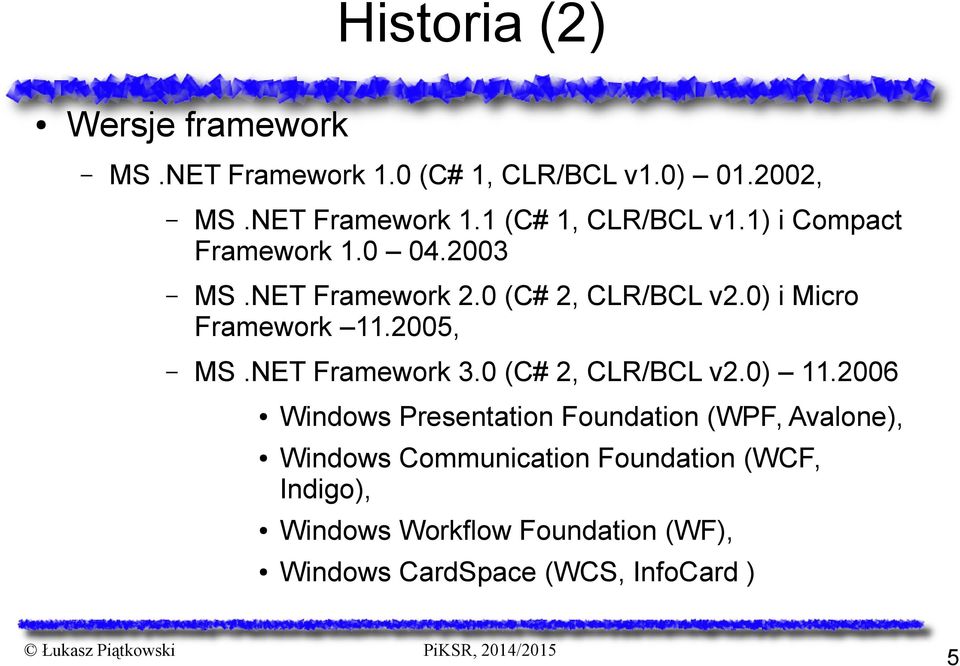 Historia (2)

• Wersje framework

– MS .NET Framework 1.0 (C# 1, CLR/BCL v1.0) – 01.2002,

– MS .NET Framework 1.1 (C# 1, CLR/BCL v1.1) i Compact Framework 1.0 – 04.2003

– MS .NET Framework 2.0 (C# 2, CLR/BCL v2.0) i Micro Framework –11.2005,

– MS .NET Framework 3.0 (C# 2, CLR/BCL v2.0) – 11.2006

• Windows Presentation Foundation (WPF, Avalone),

• Windows Communication Foundation (WCF, Indigo),

• Windows Workflow Foundation (WF),

• Windows CardSpace (WCS, InfoCard )

© Łukasz Piątkowski PiKSR, 2014/2015 5